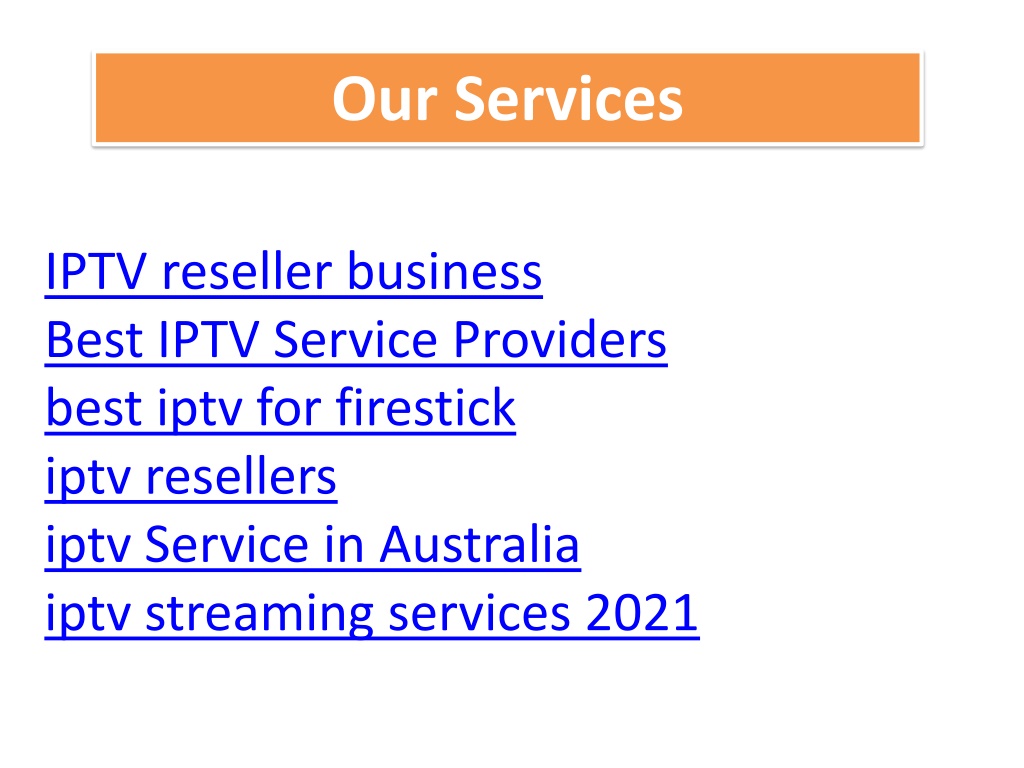 Our Services

IPTV reseller business
Best IPTV Service Providers
best iptv for firestick
iptv resellers
iptv Service in Australia
iptv streaming services 2021